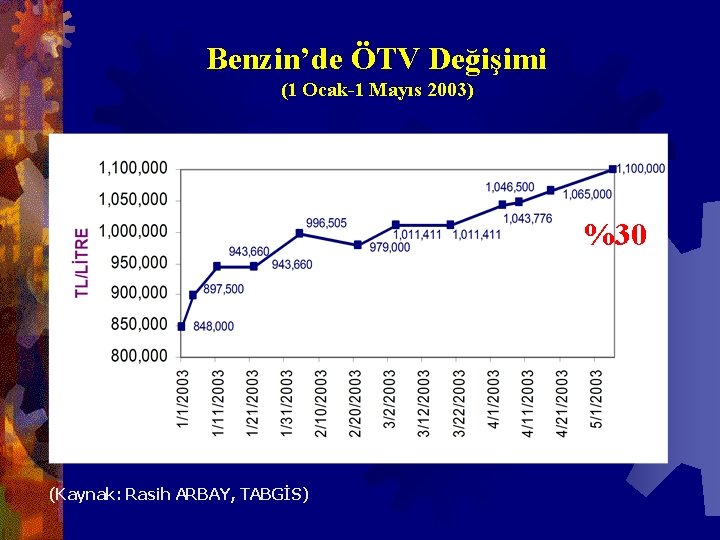 Benzin'de ÖTV Değişimi
(1 Ocak-1 Mayıs 2003)

TL/LİTRE

1,100,000
1,050,000
1,000,000
950,000
900,000
850,000
800,000

848,000
897,500
943,660
943,660
996,505
979,000
1,011,411
1,011,411
1,046,500
1,043,776
1,065,000
1,100,000

%30

1/1/2003
1/11/2003
1/21/2003
1/31/2003
2/10/2003
2/20/2003
3/2/2003
3/12/2003
3/22/2003
4/1/2003
4/11/2003
4/21/2003
5/1/2003

(Kaynak: Rasih ARBAY, TABGİS)